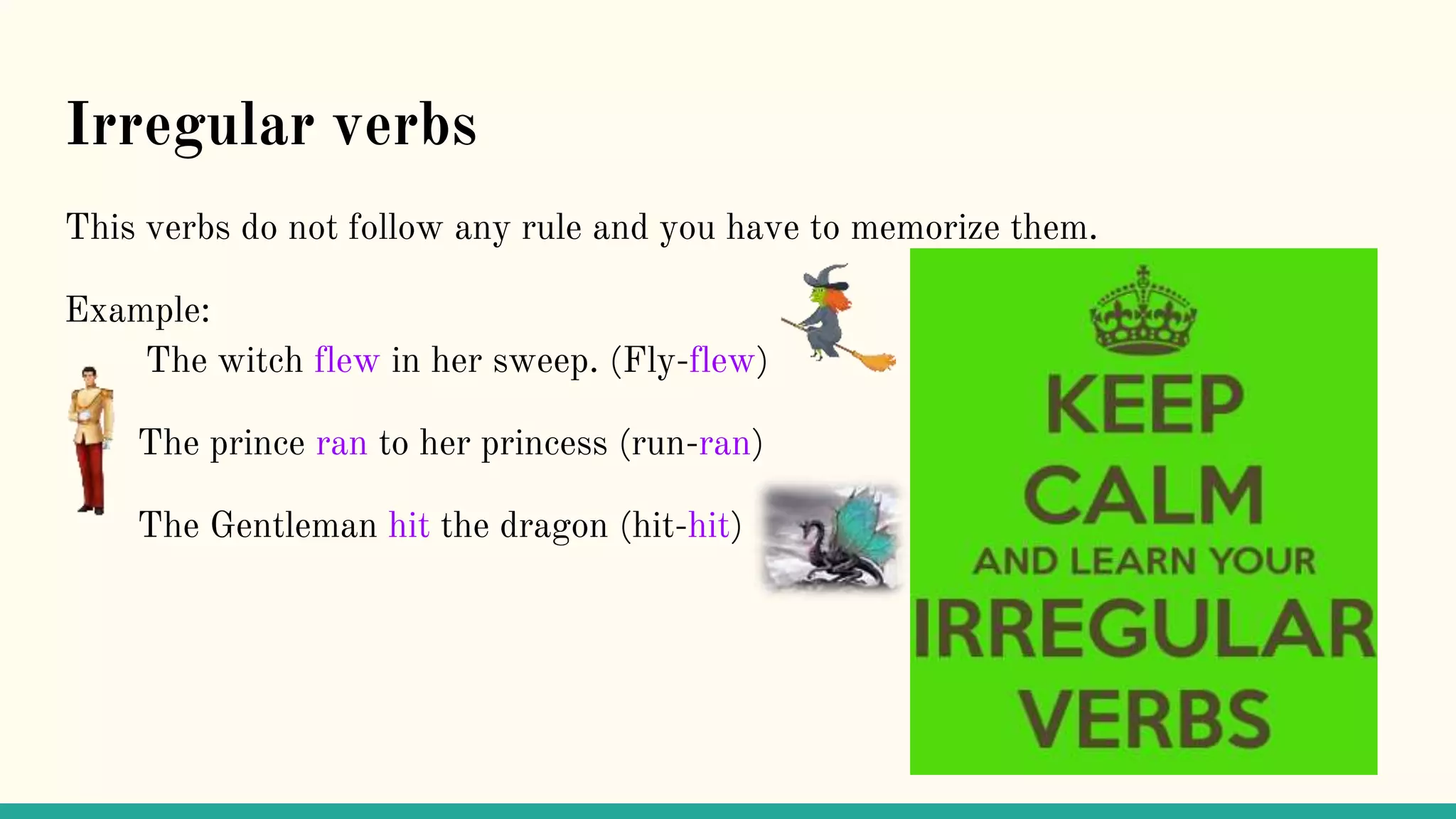 Irregular verbs

This verbs do not follow any rule and you have to memorize them.

Example:

The witch flew in her sweep. (Fly-flew)

The prince ran to her princess (run-ran)

The Gentleman hit the dragon (hit-hit)

KEEP CALM AND LEARN YOUR IRREGULAR VERBS